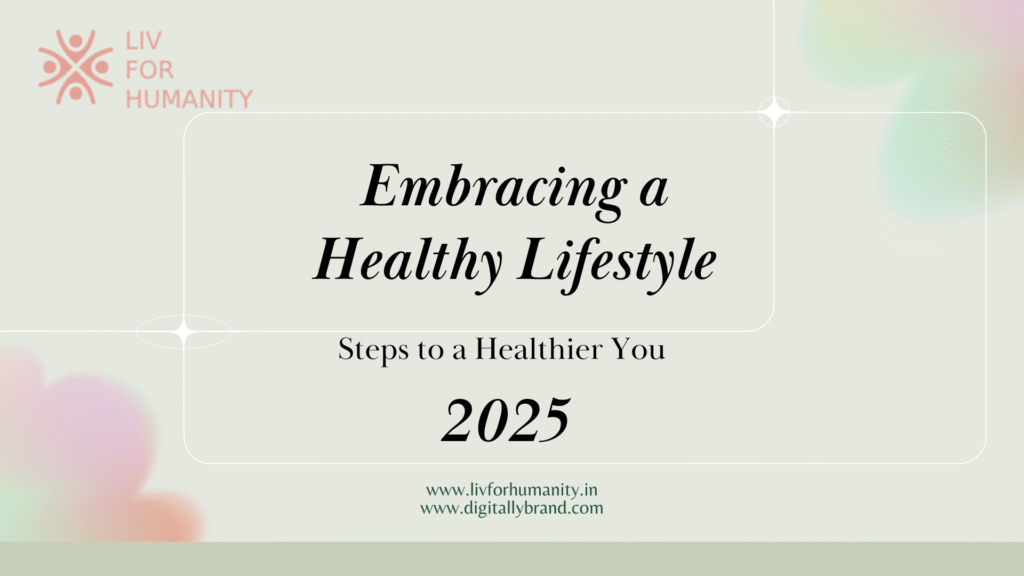 LIV
FOR
HUMANITY

Embracing a Healthy Lifestyle

Steps to a Healthier You

2025

www.livforhumanity.in
www.digitallybrand.com